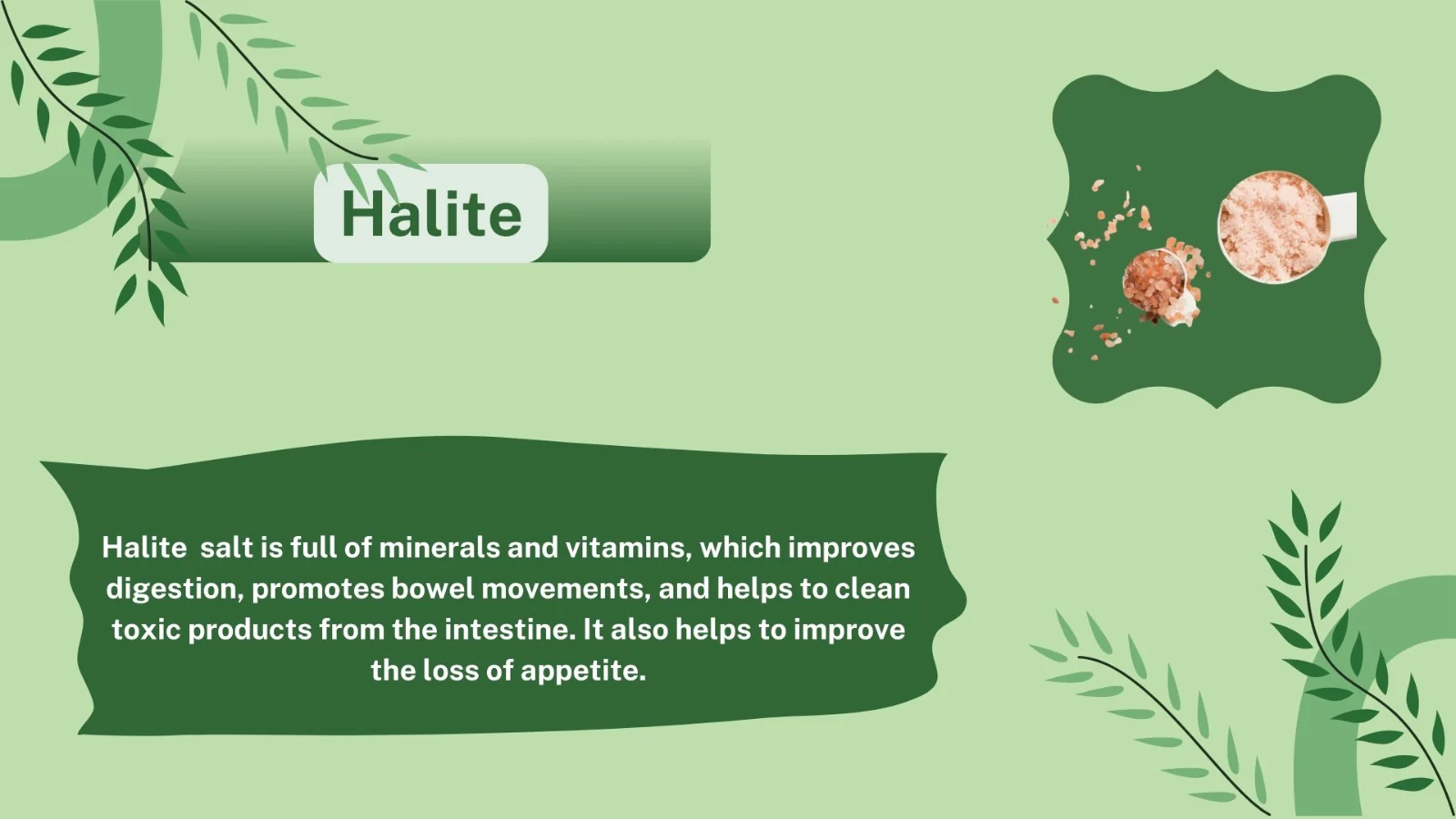 Halite

Halite salt is full of minerals and vitamins, which improves digestion, promotes bowel movements, and helps to clean toxic products from the intestine. It also helps to improve the loss of appetite.